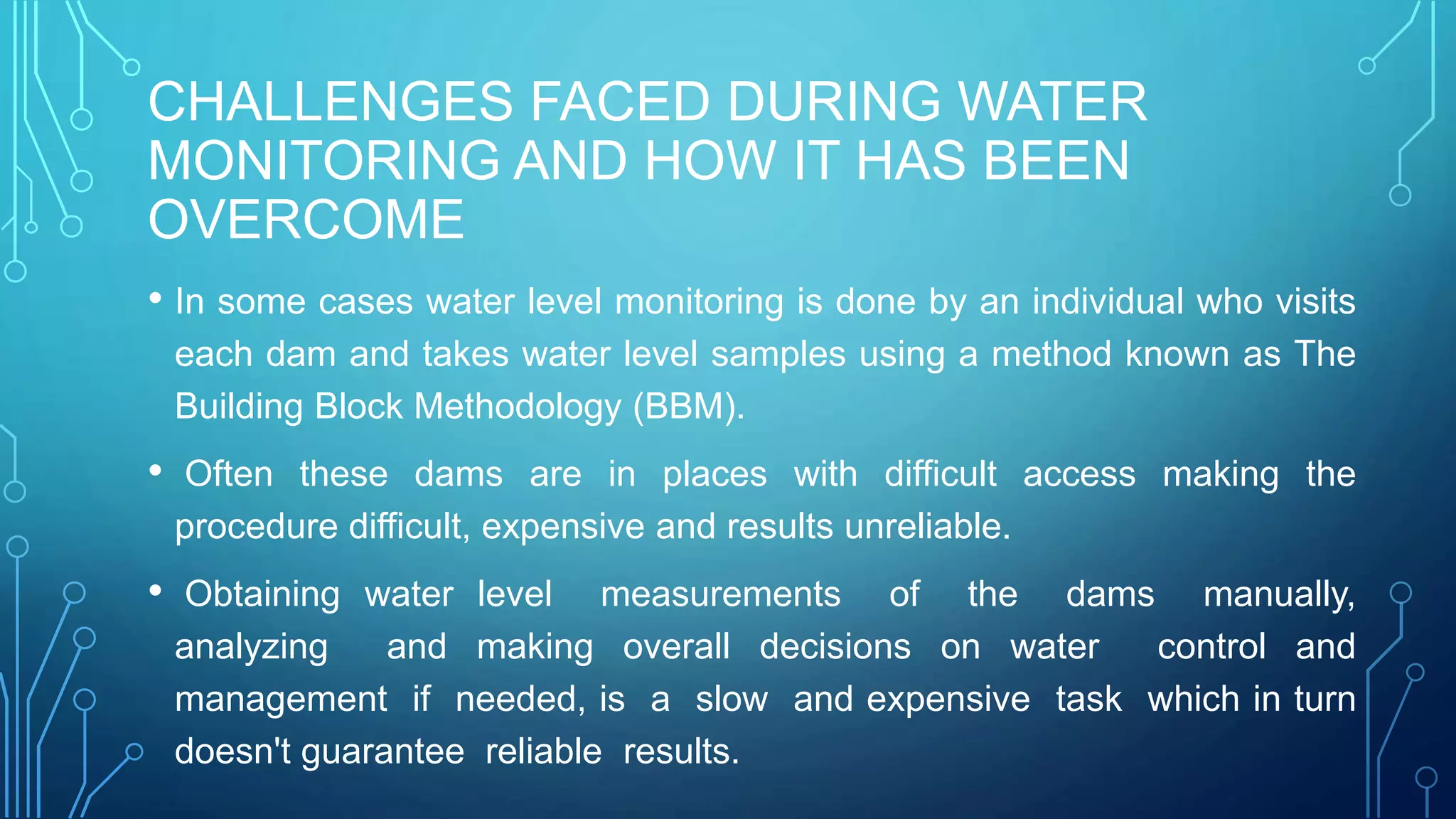 CHALLENGES FACED DURING WATER MONITORING AND HOW IT HAS BEEN OVERCOME

• In some cases water level monitoring is done by an individual who visits each dam and takes water level samples using a method known as The Building Block Methodology (BBM).

• Often these dams are in places with difficult access making the procedure difficult, expensive and results unreliable.

• Obtaining water level measurements of the dams manually, analyzing and making overall decisions on water control and management if needed, is a slow and expensive task which in turn doesn't guarantee reliable results.